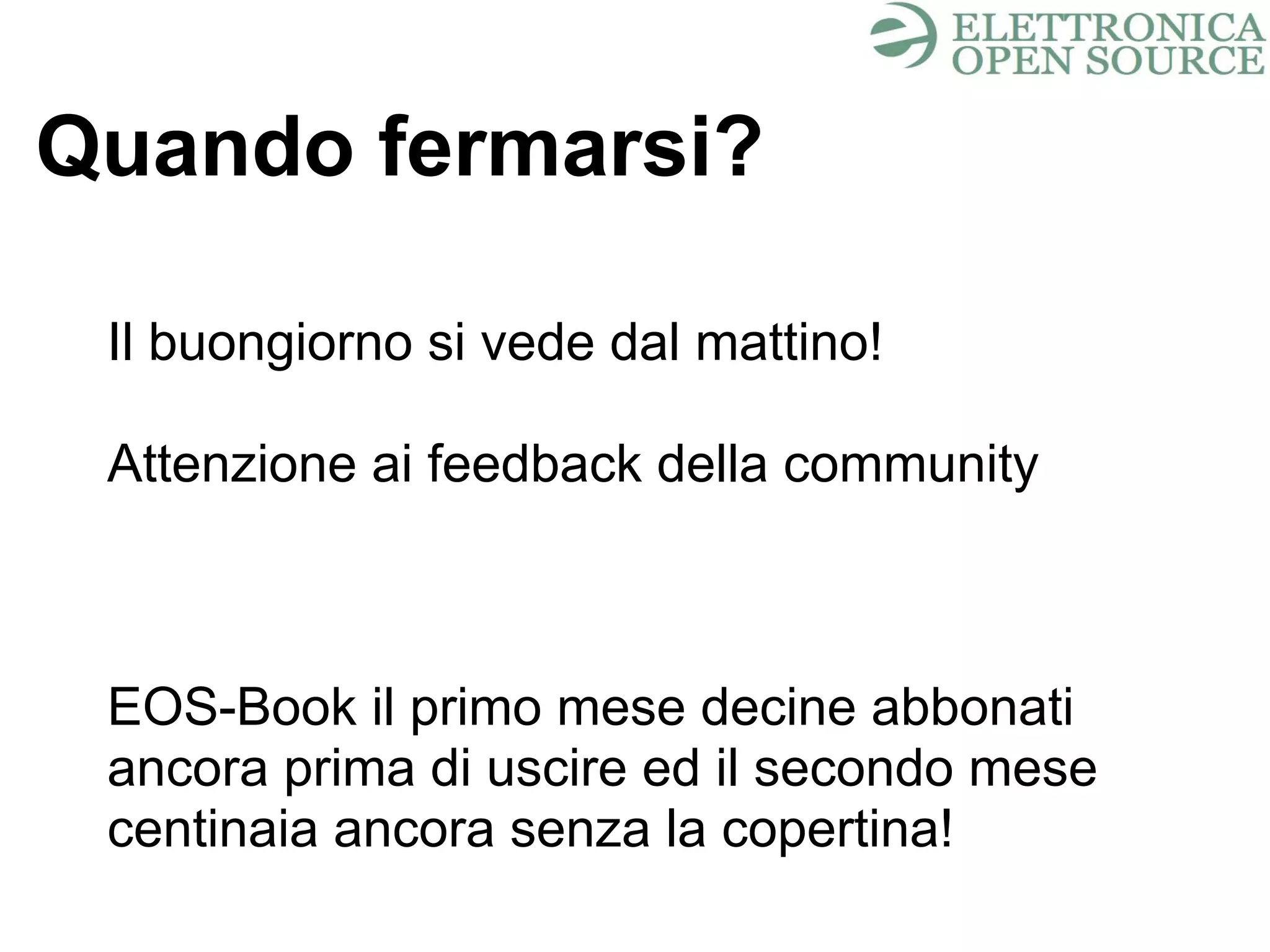 ELETTRONICA OPEN SOURCE

Quando fermarsi?

Il buongiorno si vede dal mattino!

Attenzione ai feedback della community

EOS-Book il primo mese decine abbonati ancora prima di uscire ed il secondo mese centinaia ancora senza la copertina!